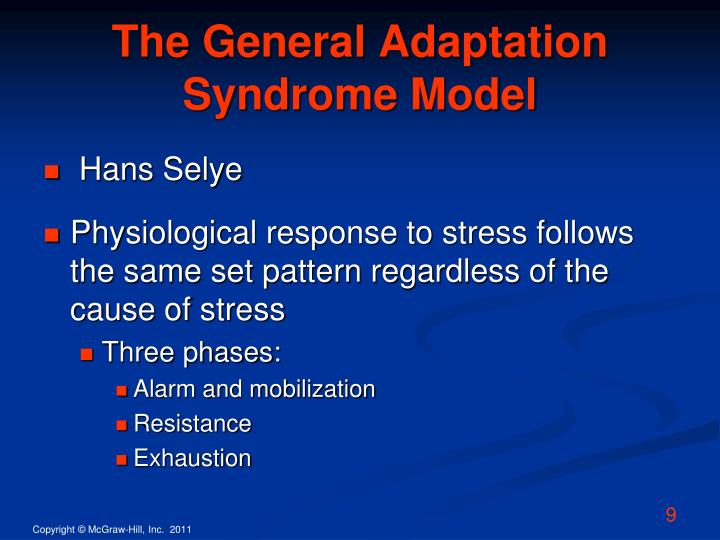 The General Adaptation Syndrome Model

• Hans Selye

• Physiological response to stress follows the same set pattern regardless of the cause of stress

• Three phases:

• Alarm and mobilization

• Resistance

• Exhaustion

9

Copyright © McGraw-Hill, Inc. 2011